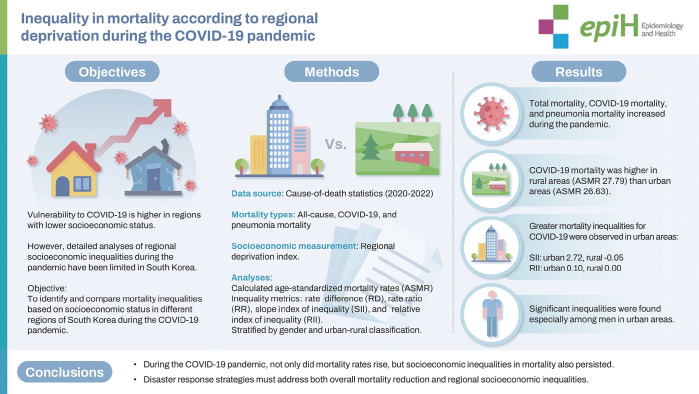 Inequality in mortality according to regional deprivation during the COVID-19 pandemic

epiH Epidemiology and Health

Objectives

Vulnerability to COVID-19 is higher in regions with lower socioeconomic status.

However, detailed analyses of regional socioeconomic inequalities during the pandemic have been limited in South Korea.

Objective:
To identify and compare mortality inequalities based on socioeconomic status in different regions of South Korea during the COVID-19 pandemic.

Methods

Vs.

Data source: Cause-of-death statistics (2020-2022)

Mortality types: All-cause, COVID-19, and pneumonia mortality

Socioeconomic measurement: Regional deprivation index.

Analyses:
Calculated age-standardized mortality rates (ASMR)
Inequality metrics: rate difference (RD), rate ratio (RR), slope index of inequality (SII), and relative index of inequality (RII).
Stratified by gender and urban-rural classification.

Results

Total mortality, COVID-19 mortality, and pneumonia mortality increased during the pandemic.

COVID-19 mortality was higher in rural areas (ASMR 27.79) than urban areas (ASMR 26.63).

Greater mortality inequalities for COVID-19 were observed in urban areas:

SII: urban 2.72, rural -0.05
RII: urban 0.10, rural 0.00

Significant inequalities were found especially among men in urban areas.

Conclusions

• During the COVID-19 pandemic, not only did mortality rates rise, but socioeconomic inequalities in mortality also persisted.
• Disaster response strategies must address both overall mortality reduction and regional socioeconomic inequalities.